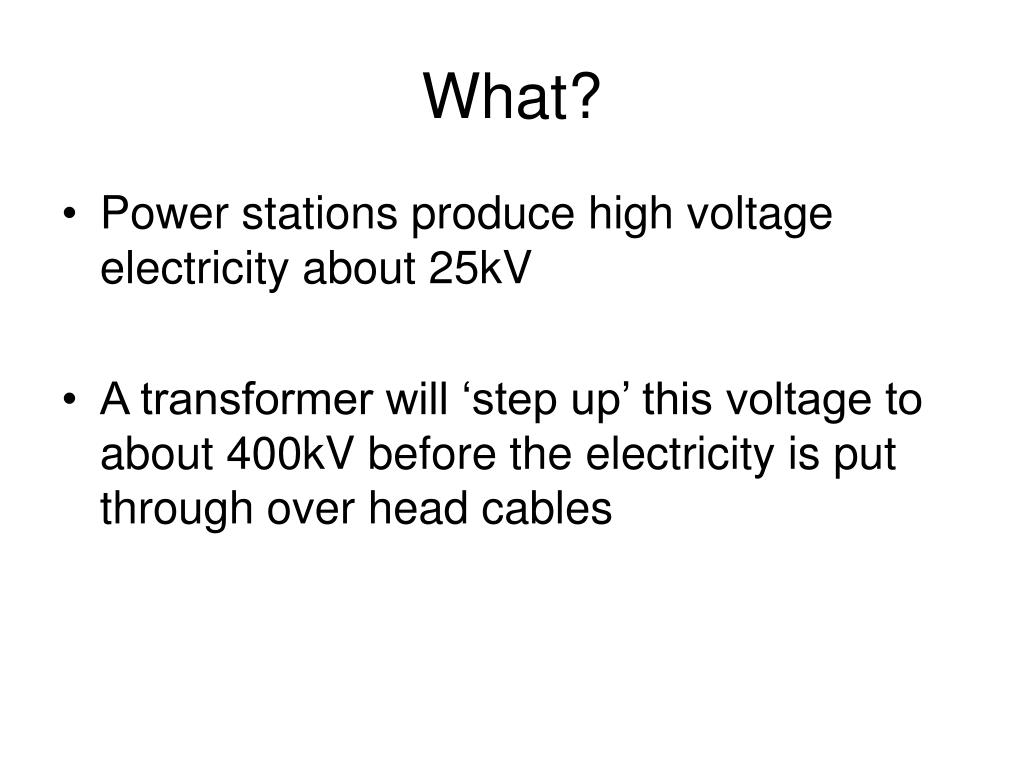 What?

• Power stations produce high voltage electricity about 25kV

• A transformer will ‘step up’ this voltage to about 400kV before the electricity is put through over head cables